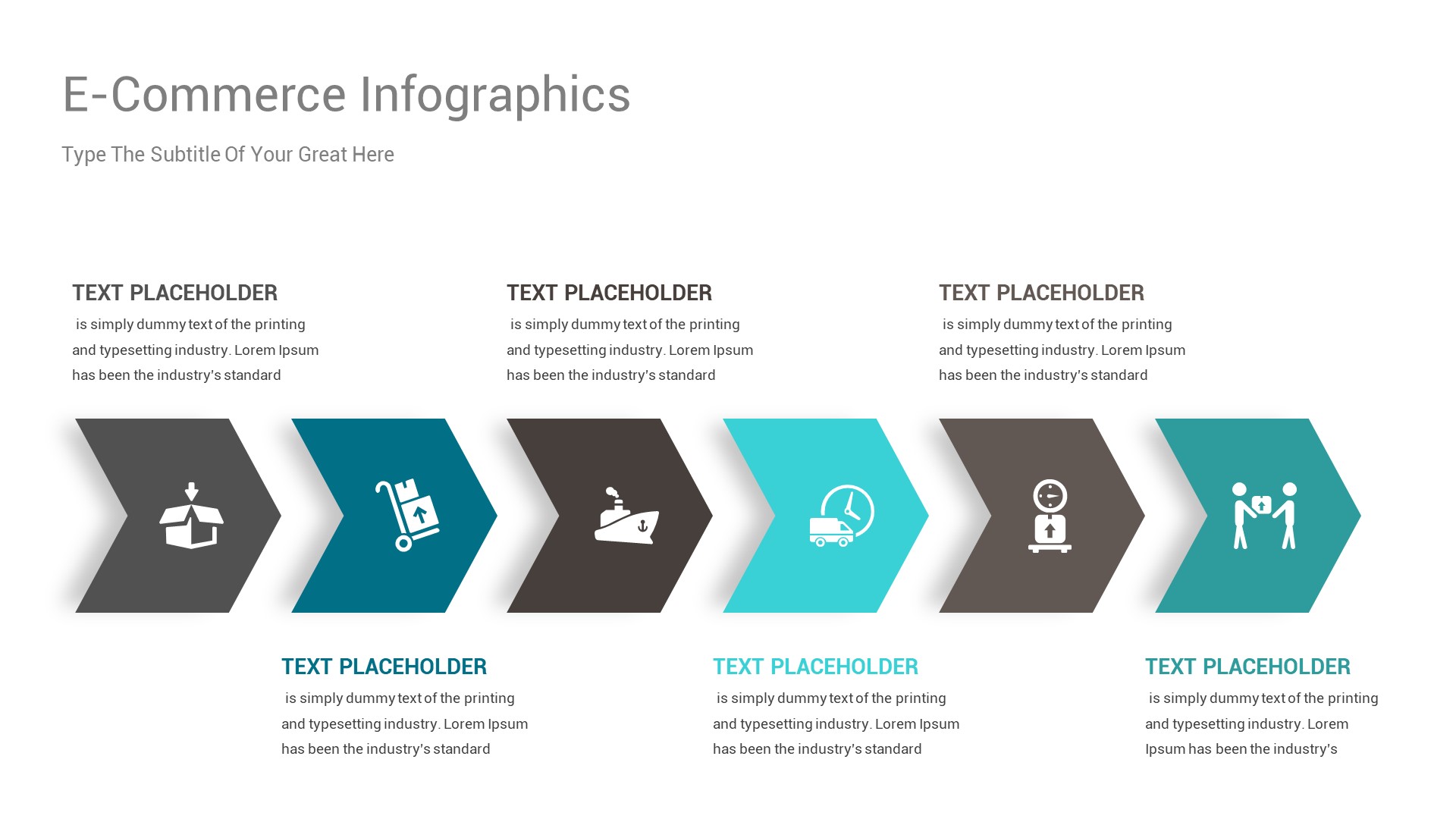 E-Commerce Infographics

Type The Subtitle Of Your Great Here

TEXT PLACEHOLDER

is simply dummy text of the printing and typesetting industry. Lorem Ipsum has been the industry's standard

TEXT PLACEHOLDER

is simply dummy text of the printing and typesetting industry. Lorem Ipsum has been the industry's standard

TEXT PLACEHOLDER

is simply dummy text of the printing and typesetting industry. Lorem Ipsum has been the industry's standard

TEXT PLACEHOLDER

is simply dummy text of the printing and typesetting industry. Lorem Ipsum has been the industry's standard

TEXT PLACEHOLDER

is simply dummy text of the printing and typesetting industry. Lorem Ipsum has been the industry's standard

TEXT PLACEHOLDER

is simply dummy text of the printing and typesetting industry. Lorem Ipsum has been the industry's